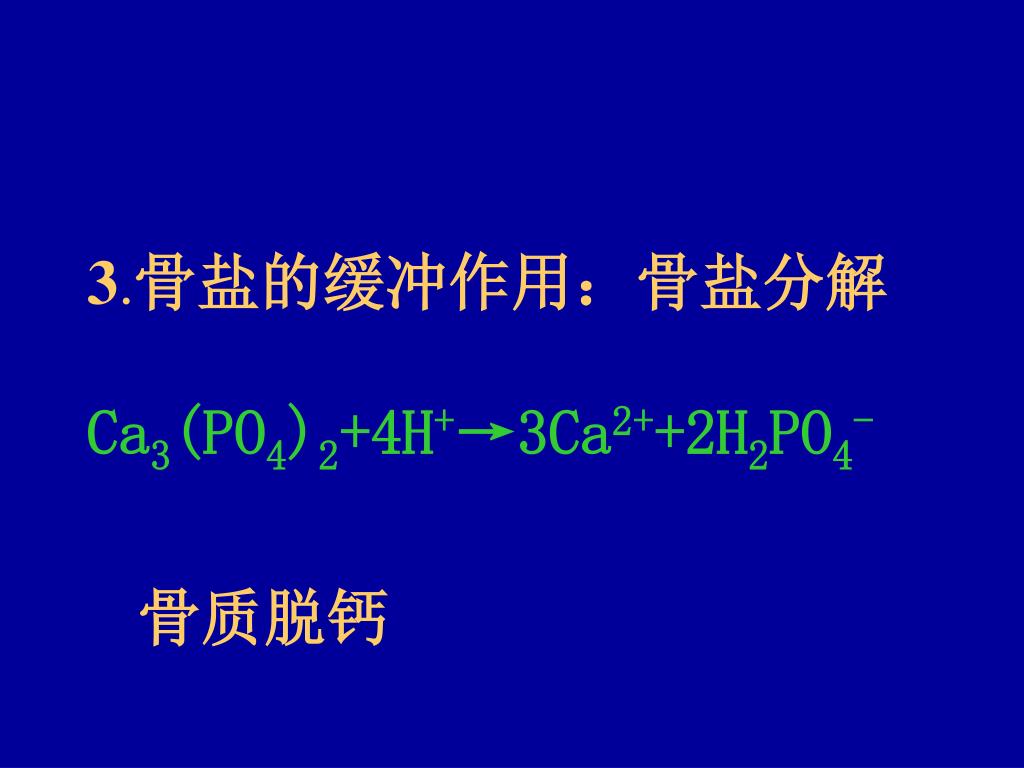 3.骨盐的缓冲作用：骨盐分解

$Ca_3(PO_4)_2+4H^+ \rightarrow 3Ca^{2+}+2H_2PO_4^-$

骨质脱钙